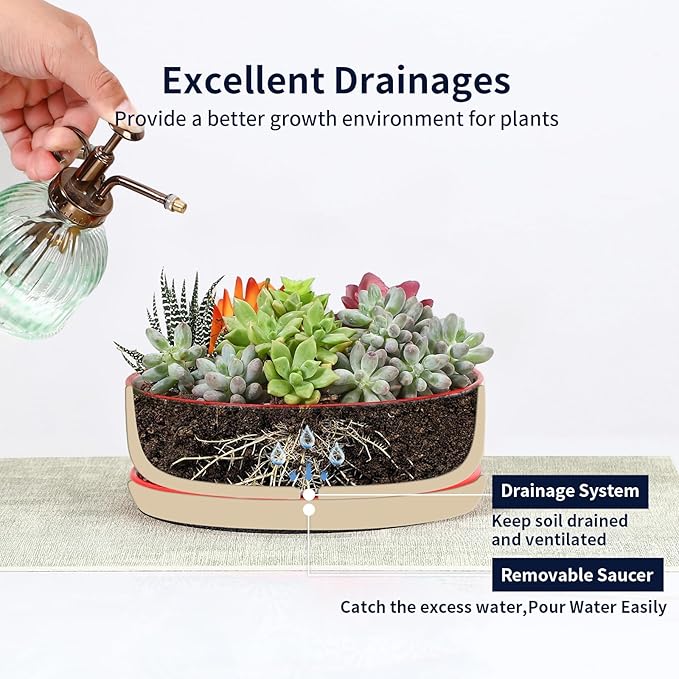 Excellent Drainages

Provide a better growth environment for plants

Drainage System

Keep soil drained and ventilated

Removable Saucer

Catch the excess water,Pour Water Easily